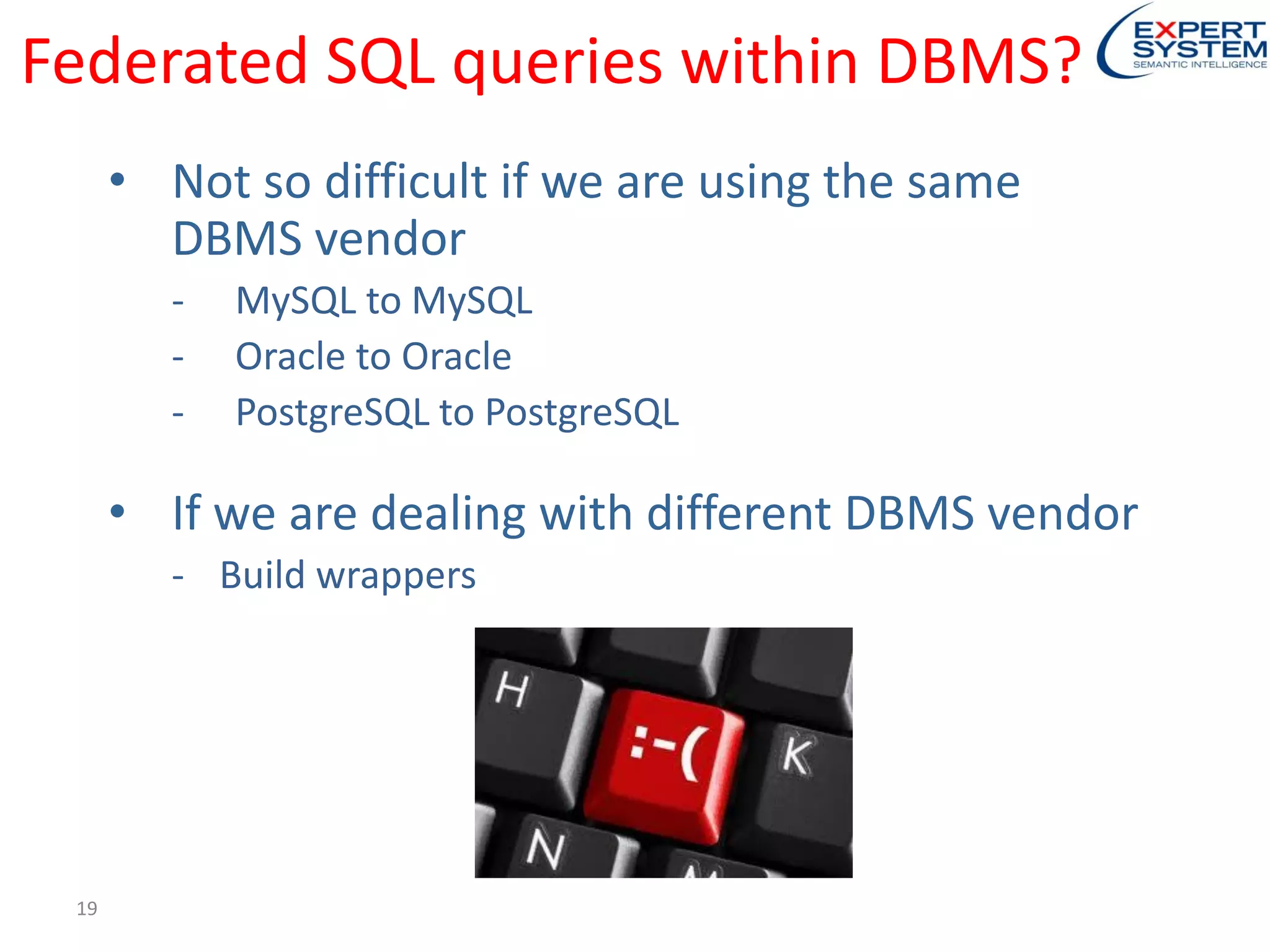 Federated SQL queries within DBMS?

EXPERT SYSTEM
SEMANTIC INTELLIGENCE

• Not so difficult if we are using the same DBMS vendor
- MySQL to MySQL
- Oracle to Oracle
- PostgreSQL to PostgreSQL

• If we are dealing with different DBMS vendor
- Build wrappers

H
:-(
K
N

19